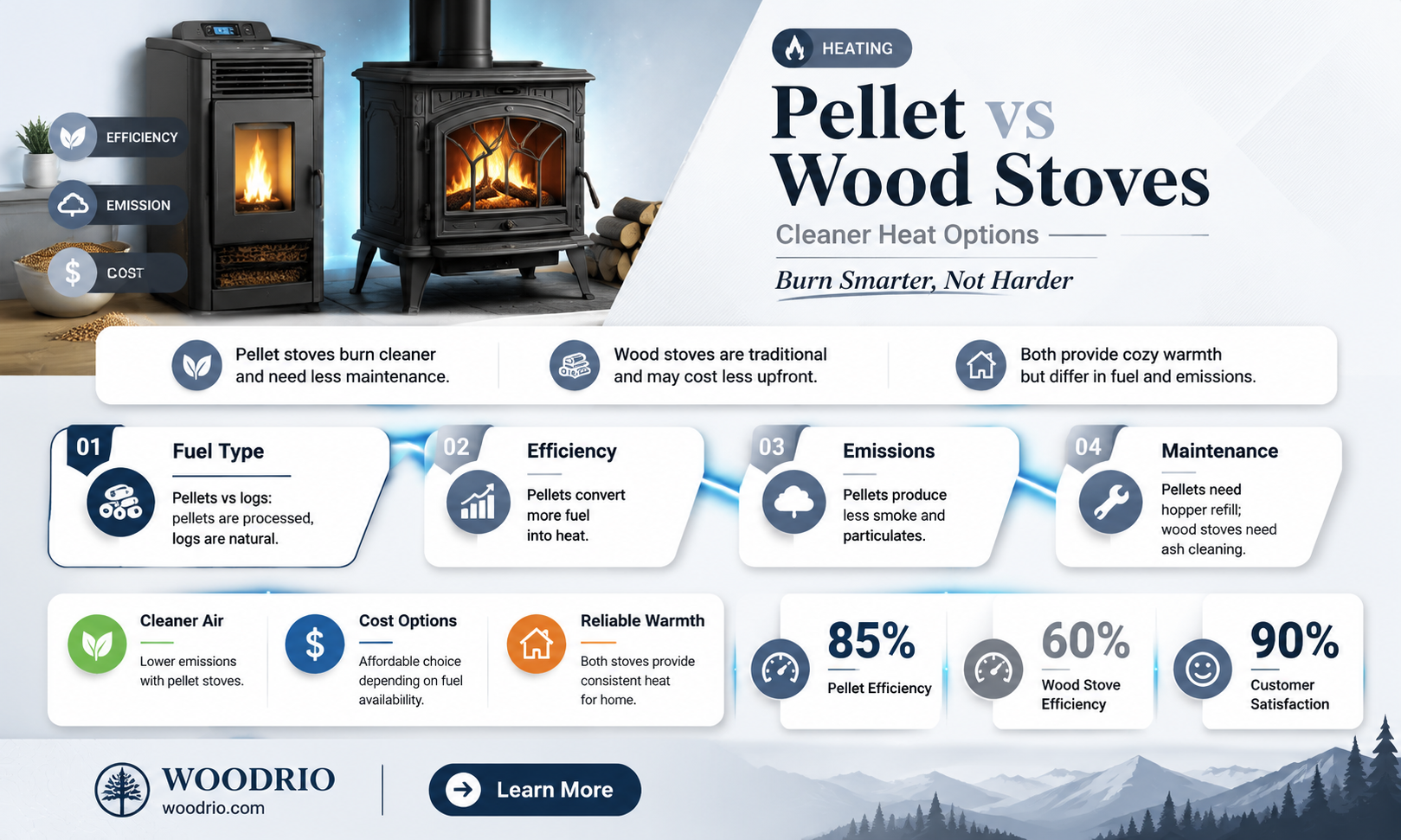 EFFICIENCY

EMISSION

COST

HEATING

Pellet vs Wood Stoves

Cleaner Heat Options

Burn Smarter, Not Harder

Pellet stoves burn cleaner and need less maintenance.

Wood stoves are traditional and may cost less upfront.

Both provide cozy warmth but differ in fuel and emissions.

01 Fuel Type

Pellets vs logs: pellets are processed, logs are natural.

02 Efficiency

Pellets convert more fuel into heat.

03 Emissions

Pellets produce less smoke and particulates.

04 Maintenance

Pellets need hopper refill; wood stoves need ash cleaning.

Cleaner Air

Lower emissions with pellet stoves.

Cost Options

Affordable choice depending on fuel availability.

Reliable Warmth

Both stoves provide consistent heat for home.

85%
Pellet Efficiency

60%
Wood Stove Efficiency

90%
Customer Satisfaction

WOODRIO
woodrio.com

Learn More